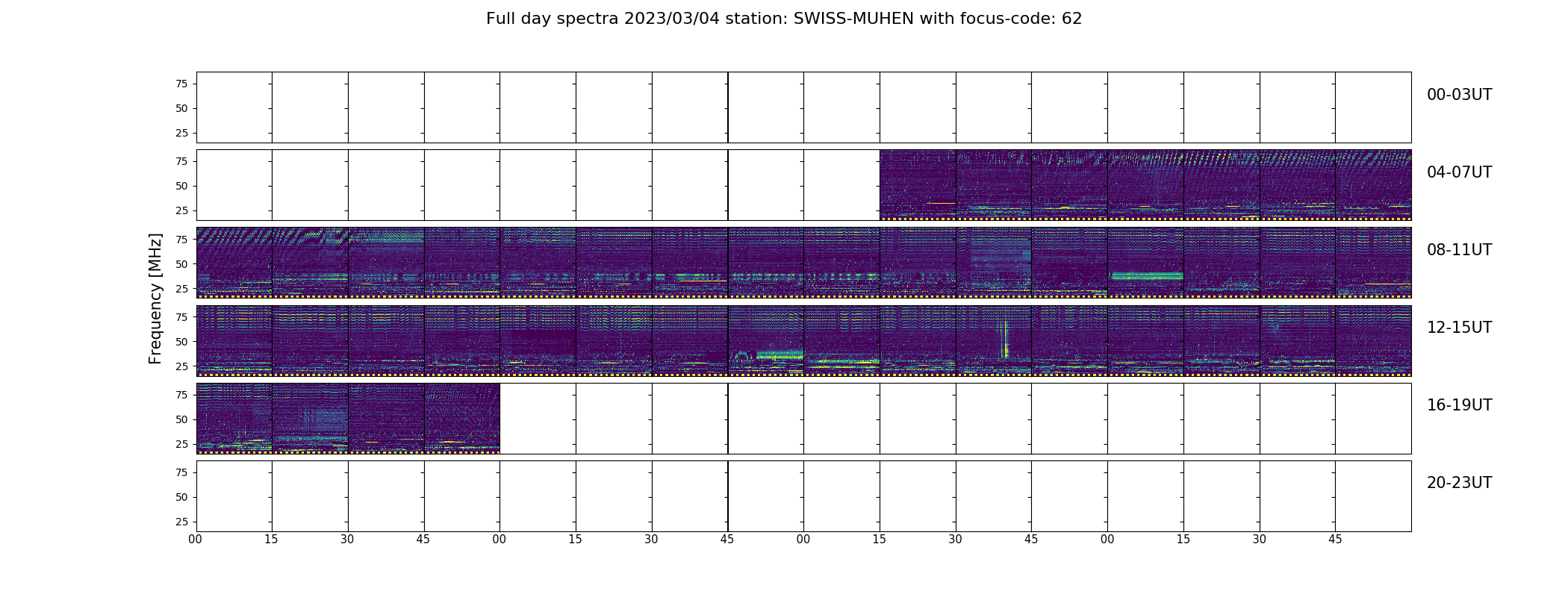 Full day spectra 2023/03/04 station: SWISS-MUHEN with focus-code: 62

Frequency [MHz]

75
50
25
00-03UT

75
50
25
04-07UT

75
50
25
08-11UT

75
50
25
12-15UT

75
50
25
16-19UT

75
50
25
20-23UT

00 15 30 45 00 15 30 45 00 15 30 45 00 15 30 45